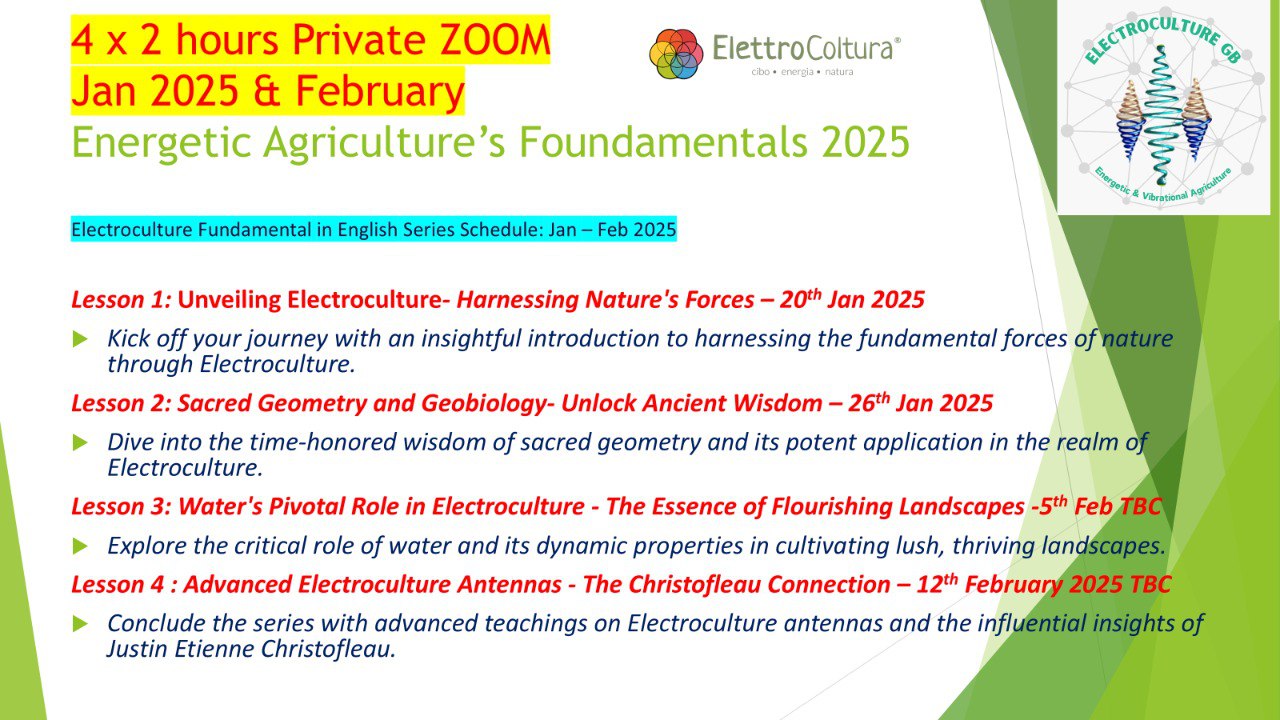 4 x 2 hours Private ZOOM
Jan 2025 & February
Energetic Agriculture's Foundamentals 2025

ElettroColtura®
cibo • energia • natura

ELECTROCULTURE GB
Energetic & Vibrational Agriculture

Electroculture Fundamental in English Series Schedule: Jan – Feb 2025

Lesson 1: Unveiling Electroculture- Harnessing Nature's Forces – 20$^{th}$ Jan 2025

Kick off your journey with an insightful introduction to harnessing the fundamental forces of nature through Electroculture.

Lesson 2: Sacred Geometry and Geobiology- Unlock Ancient Wisdom – 26$^{th}$ Jan 2025

Dive into the time-honored wisdom of sacred geometry and its potent application in the realm of Electroculture.

Lesson 3: Water's Pivotal Role in Electroculture - The Essence of Flourishing Landscapes -5$^{th}$ Feb TBC

Explore the critical role of water and its dynamic properties in cultivating lush, thriving landscapes.

Lesson 4 : Advanced Electroculture Antennas - The Christofleau Connection – 12$^{th}$ February 2025 TBC

Conclude the series with advanced teachings on Electroculture antennas and the influential insights of Justin Etienne Christofleau.